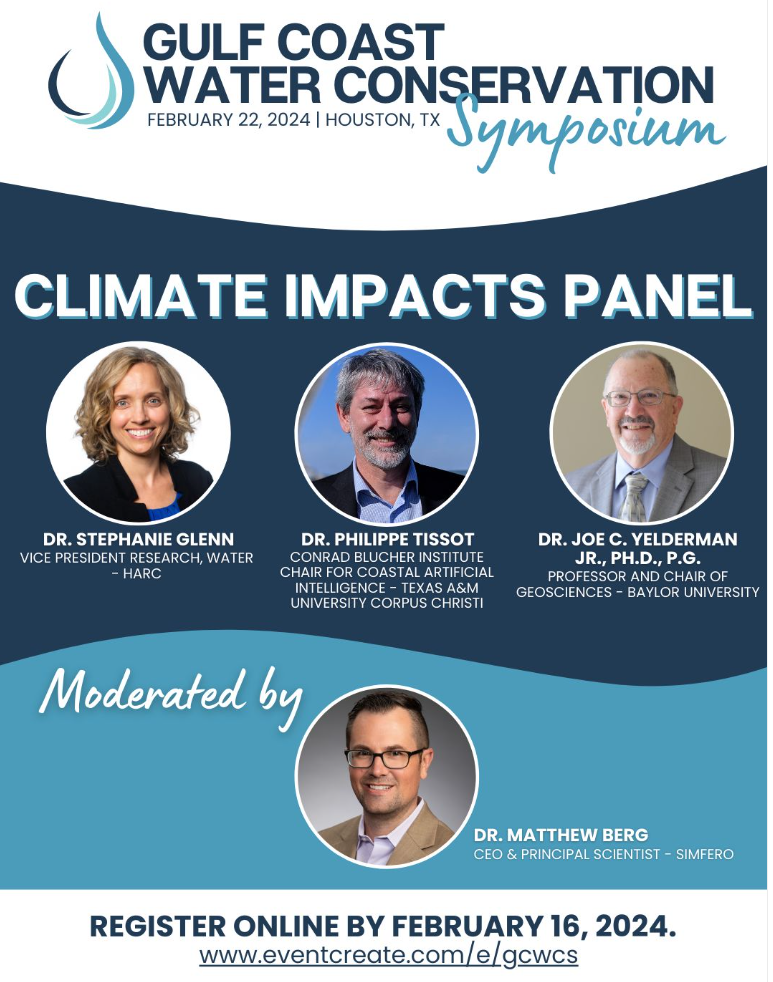 GULF COAST WATER CONSERVATION
FEBRUARY 22, 2024 | HOUSTON, TX
Symposium

CLIMATE IMPACTS PANEL

DR. STEPHANIE GLENN
VICE PRESIDENT RESEARCH, WATER - HARC

DR. PHILIPPE TISSOT
CONRAD BLUCHER INSTITUTE CHAIR FOR COASTAL ARTIFICIAL INTELLIGENCE - TEXAS A&M UNIVERSITY CORPUS CHRISTI

DR. JOE C. YELDERMAN JR., PH.D., P.G.
PROFESSOR AND CHAIR OF GEOSCIENCES - BAYLOR UNIVERSITY

Moderated by

DR. MATTHEW BERG
CEO & PRINCIPAL SCIENTIST - SIMFERO

REGISTER ONLINE BY FEBRUARY 16, 2024.
www.eventcreate.com/e/gcwcs